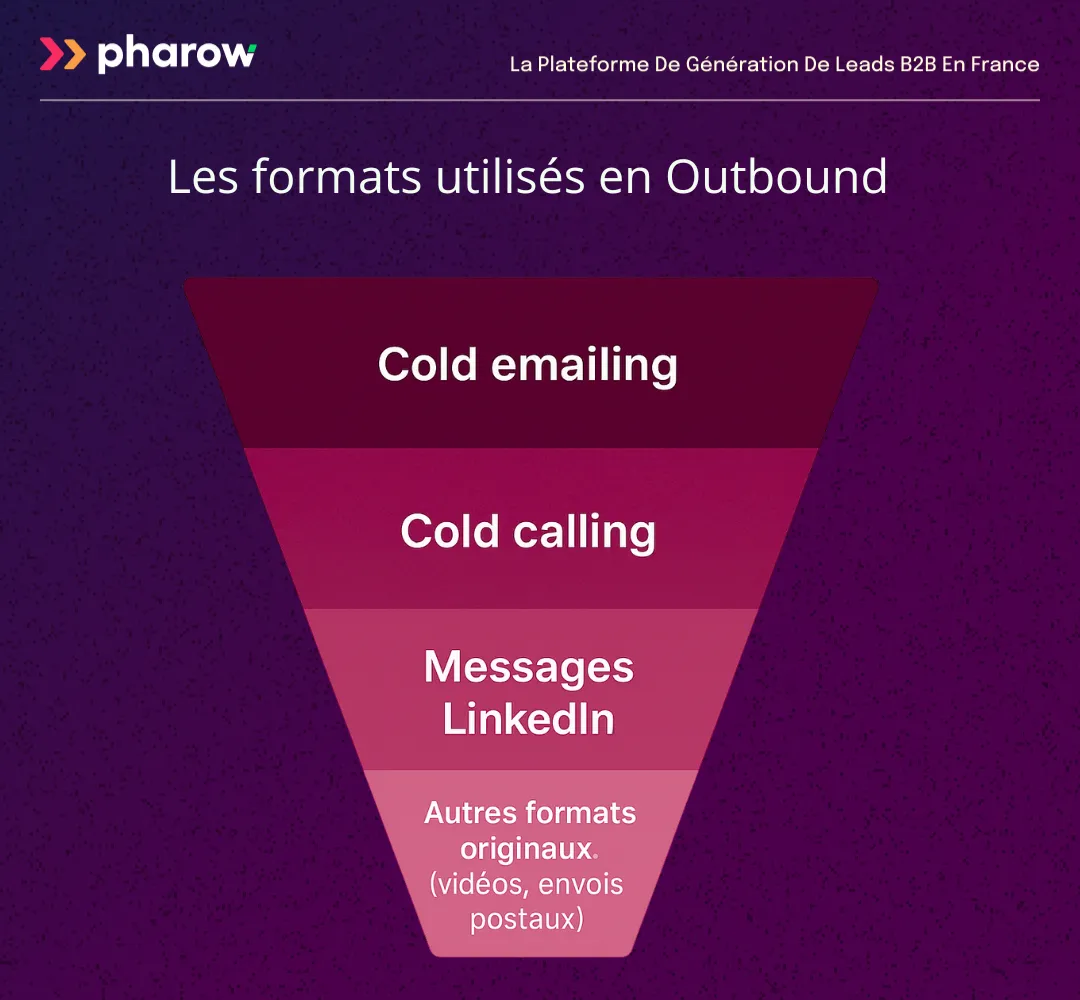 pharow

La Plateforme De Génération De Leads B2B En France

Les formats utilisés en Outbound

Cold emailing

Cold calling

Messages LinkedIn

Autres formats originaux. (vidéos, envois postaux)